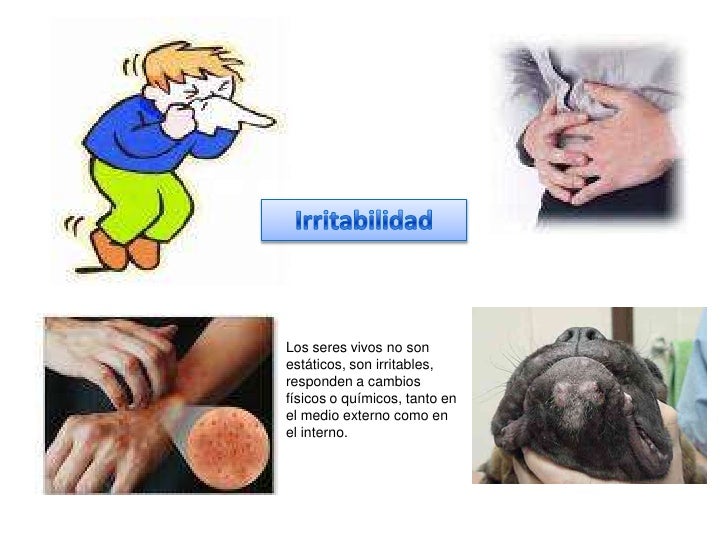 Irritabilidad

Los seres vivos no son estáticos, son irritables, responden a cambios físicos o químicos, tanto en el medio externo como en el interno.